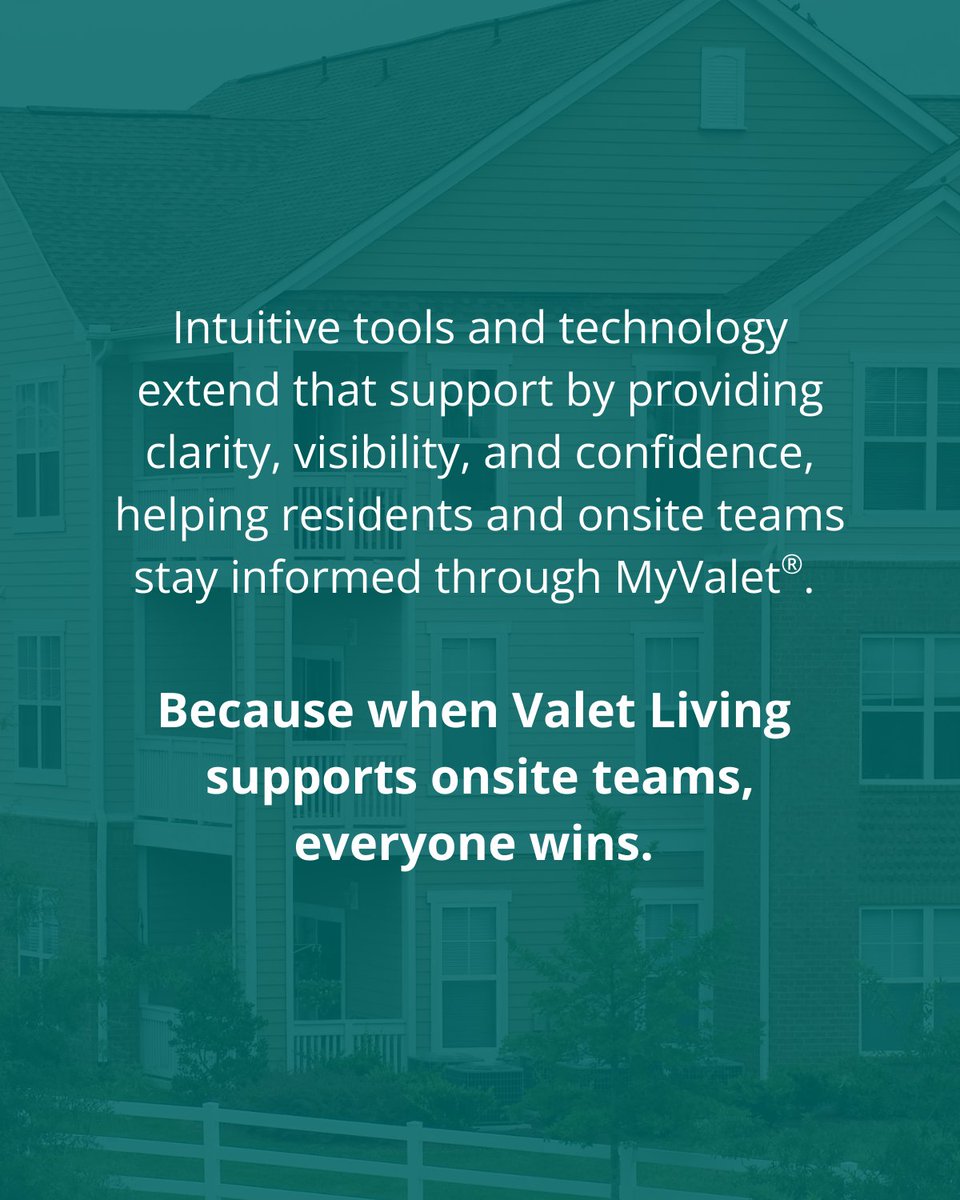 Intuitive tools and technology extend that support by providing clarity, visibility, and confidence, helping residents and onsite teams stay informed through MyValet®.

Because when Valet Living supports onsite teams, everyone wins.